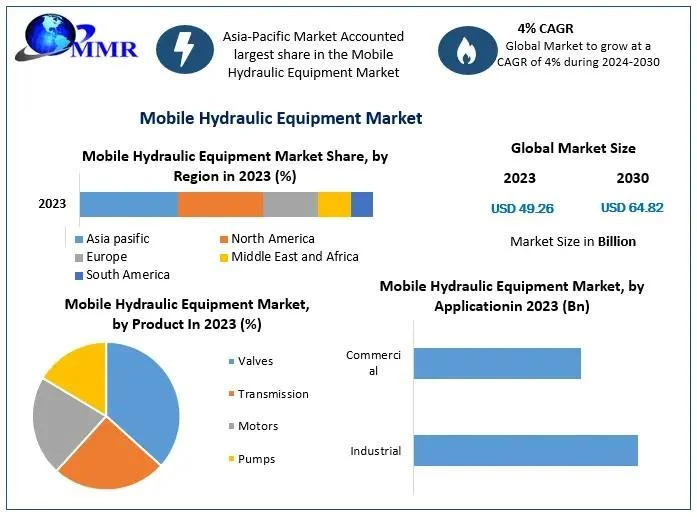 MMR

Asia-Pacific Market Accounted largest share in the Mobile Hydraulic Equipment Market

4% CAGR
Global Market to grow at a CAGR of 4% during 2024-2030

Mobile Hydraulic Equipment Market

Mobile Hydraulic Equipment Market Share, by Region in 2023 (%)

2023

Asia pasific
North America
Europe
Middle East and Africa
South America

Global Market Size

2023
2030

USD 49.26
USD 64.82

Market Size in Billion

Mobile Hydraulic Equipment Market, by Product In 2023 (%)

Valves
Transmission
Motors
Pumps

Mobile Hydraulic Equipment Market, by Applicationin 2023 (Bn)

Commercial

Industrial